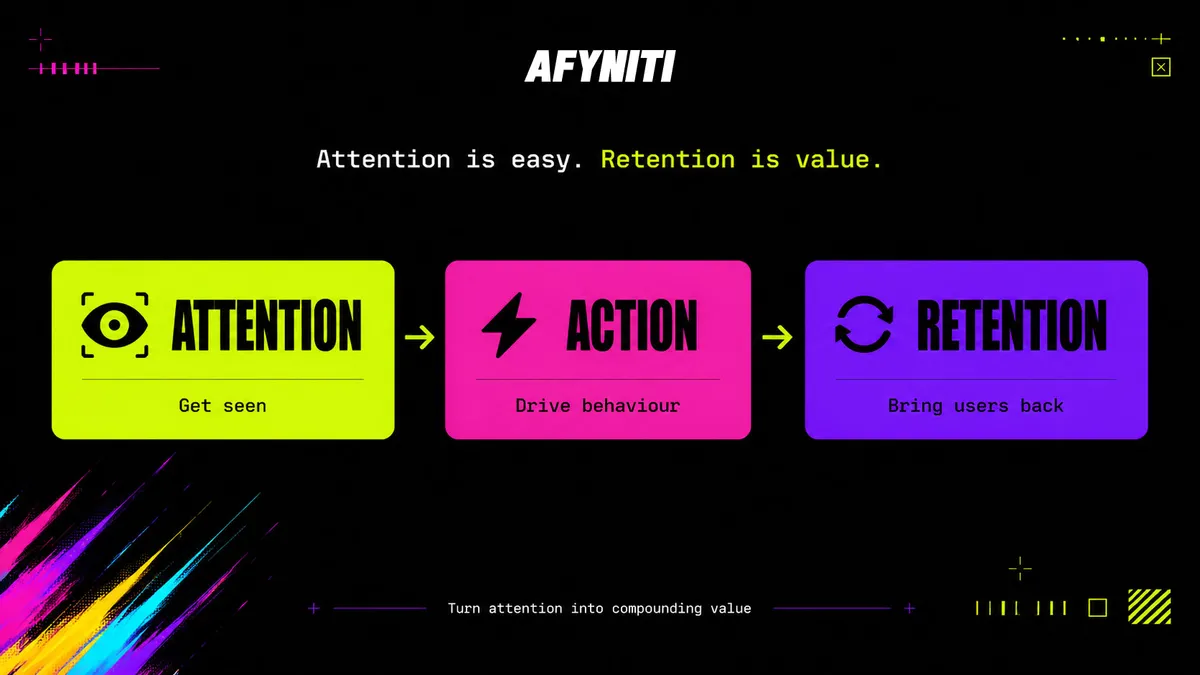 AFYNITI

Attention is easy. Retention is value.

ATTENTION
Get seen

ACTION
Drive behaviour

RETENTION
Bring users back

Turn attention into compounding value